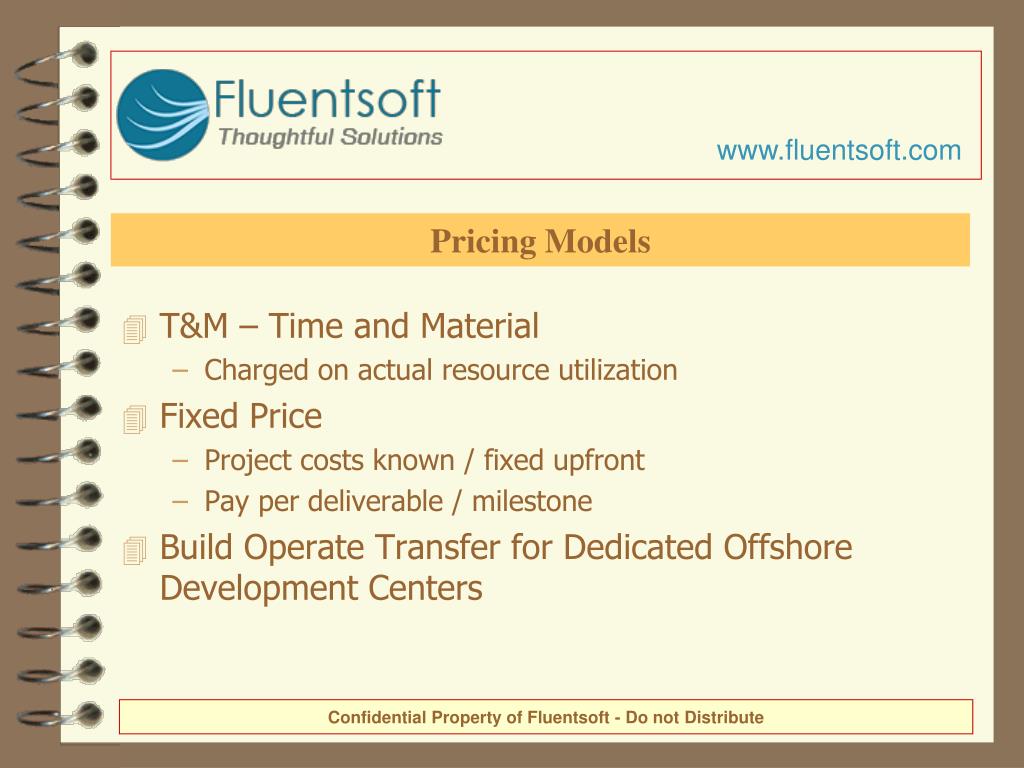 Fluentsoft
Thoughtful Solutions

www.fluentsoft.com

Pricing Models

T&M – Time and Material
– Charged on actual resource utilization

Fixed Price
– Project costs known / fixed upfront
– Pay per deliverable / milestone

Build Operate Transfer for Dedicated Offshore Development Centers

Confidential Property of Fluentsoft - Do not Distribute